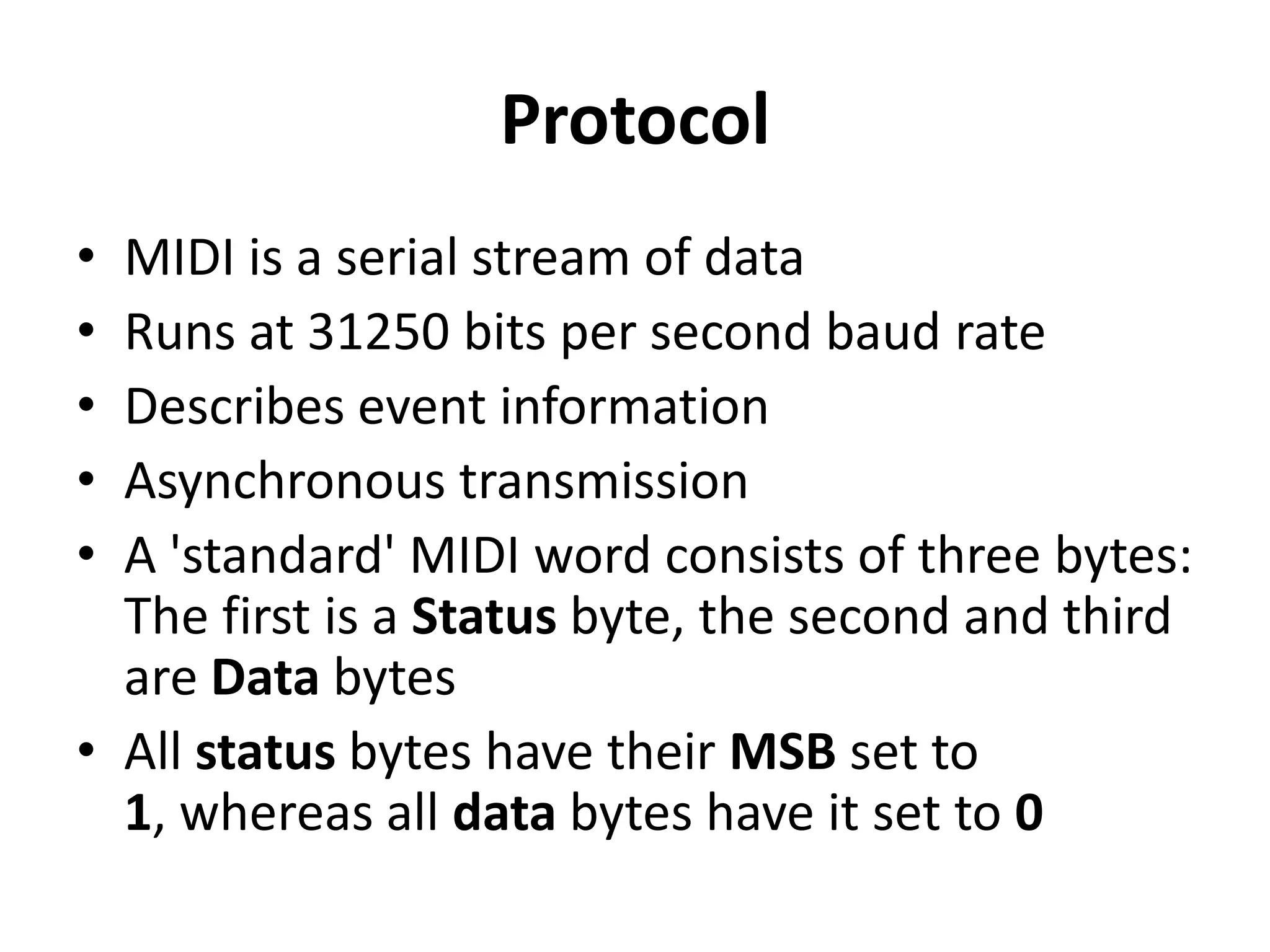 Protocol

• MIDI is a serial stream of data
• Runs at 31250 bits per second baud rate
• Describes event information
• Asynchronous transmission
• A 'standard' MIDI word consists of three bytes: The first is a Status byte, the second and third are Data bytes
• All status bytes have their MSB set to 1, whereas all data bytes have it set to 0